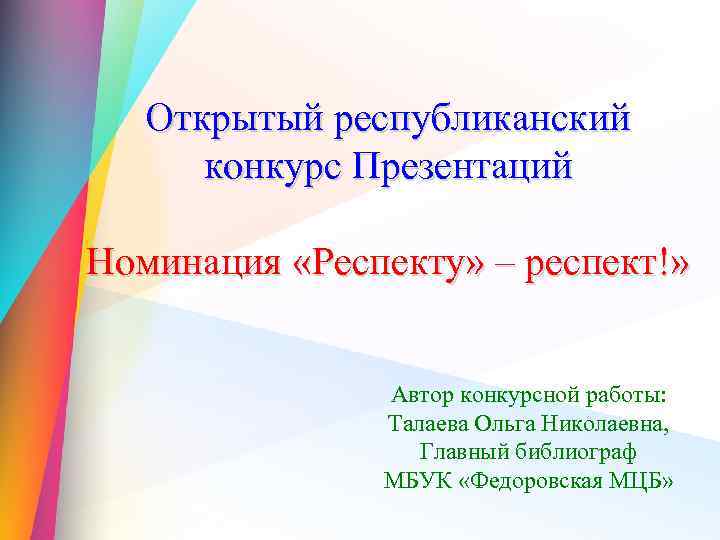 Открытый республиканский конкурс Презентаций

Номинация «Респекту» – респект!»

Автор конкурсной работы:
Талаева Ольга Николаевна,
Главный библиограф
МБУК «Федоровская МЦБ»